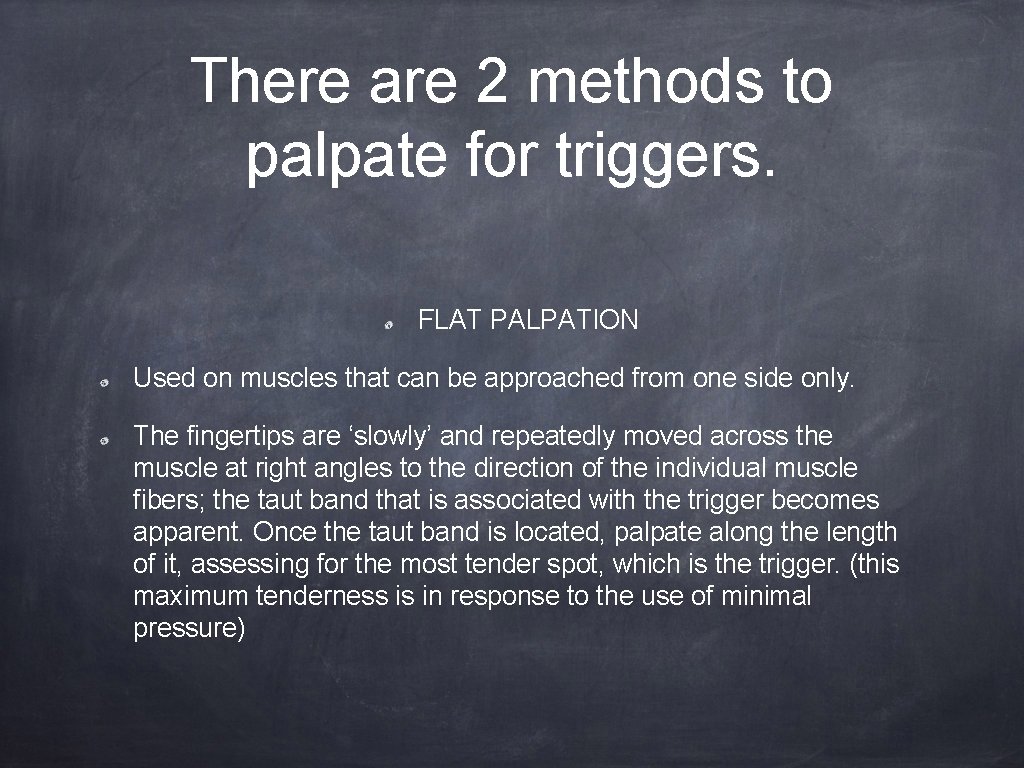 There are 2 methods to palpate for triggers.

FLAT PALPATION

Used on muscles that can be approached from one side only.

The fingertips are ‘slowly’ and repeatedly moved across the muscle at right angles to the direction of the individual muscle fibers; the taut band that is associated with the trigger becomes apparent. Once the taut band is located, palpate along the length of it, assessing for the most tender spot, which is the trigger. (this maximum tenderness is in response to the use of minimal pressure)